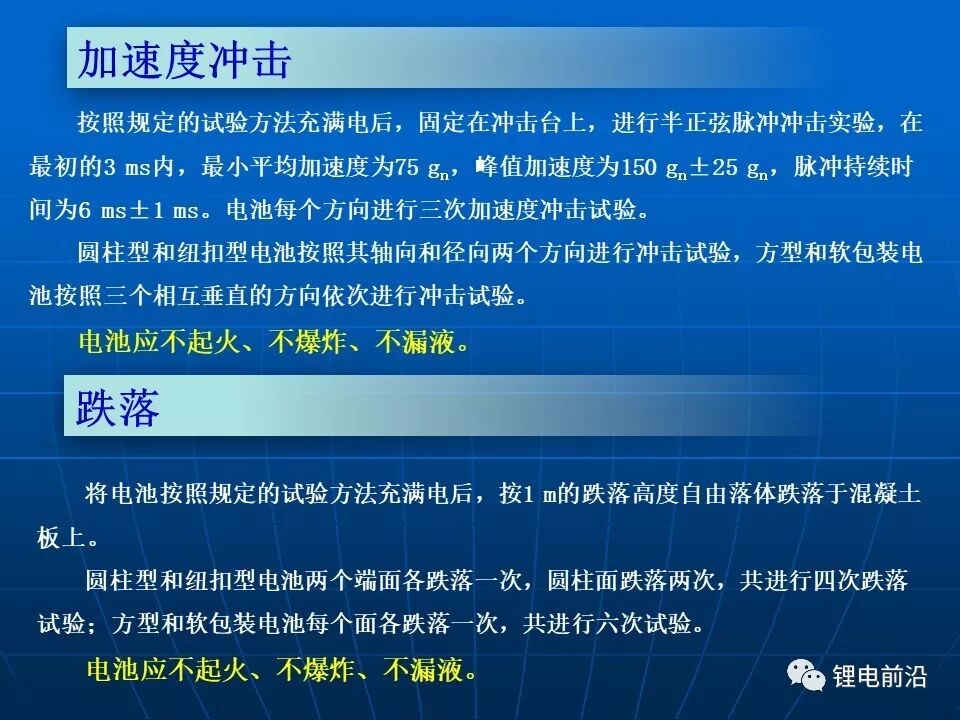 加速度冲击

按照规定的试验方法充满电后，固定在冲击台上，进行半正弦脉冲冲击实验，在最初的3 ms内，最小平均加速度为75 $g_n$，峰值加速度为150 $g_n$±25 $g_n$，脉冲持续时间为6 ms±1 ms。电池每个方向进行三次加速度冲击试验。

圆柱型和纽扣型电池按照其轴向和径向两个方向进行冲击试验，方型和软包装电池按照三个相互垂直的方向依次进行冲击试验。

电池应不起火、不爆炸、不漏液。

跌落

将电池按照规定的试验方法充满电后，按1 m的跌落高度自由落体跌落于混凝土板上。

圆柱型和纽扣型电池两个端面各跌落一次，圆柱面跌落两次，共进行四次跌落试验；方型和软包装电池每个面各跌落一次，共进行六次试验。

电池应不起火、不爆炸、不漏液。

锂电前沿